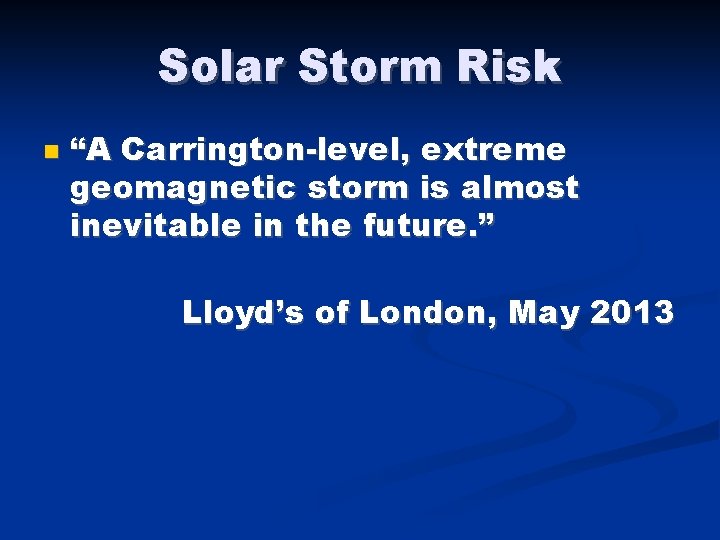 Solar Storm Risk

“A Carrington-level, extreme geomagnetic storm is almost inevitable in the future.”

Lloyd’s of London, May 2013